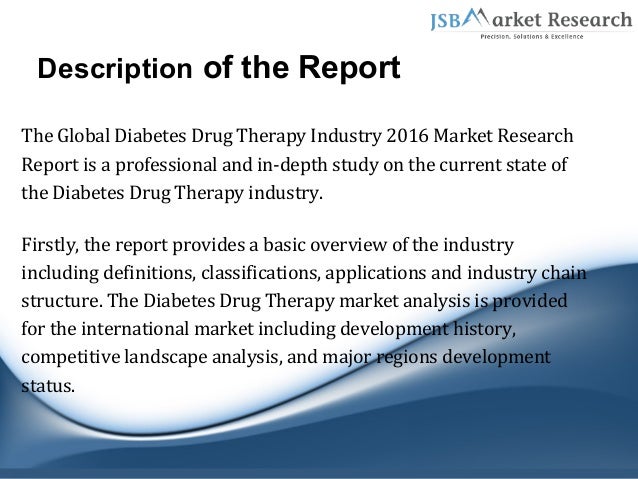 JSB Market Research
Precision, Solutions & Excellence

Description of the Report

The Global Diabetes Drug Therapy Industry 2016 Market Research Report is a professional and in-depth study on the current state of the Diabetes Drug Therapy industry.

Firstly, the report provides a basic overview of the industry including definitions, classifications, applications and industry chain structure. The Diabetes Drug Therapy market analysis is provided for the international market including development history, competitive landscape analysis, and major regions development status.